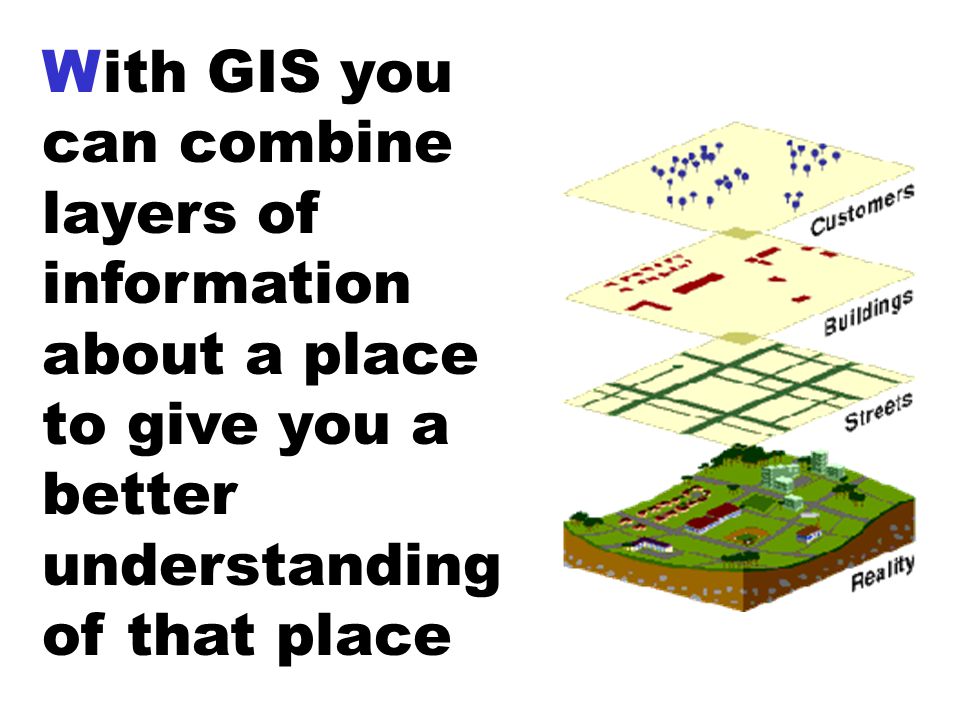 With GIS you can combine layers of information about a place to give you a better understanding of that place

Customers

Buildings

Streets

Reality